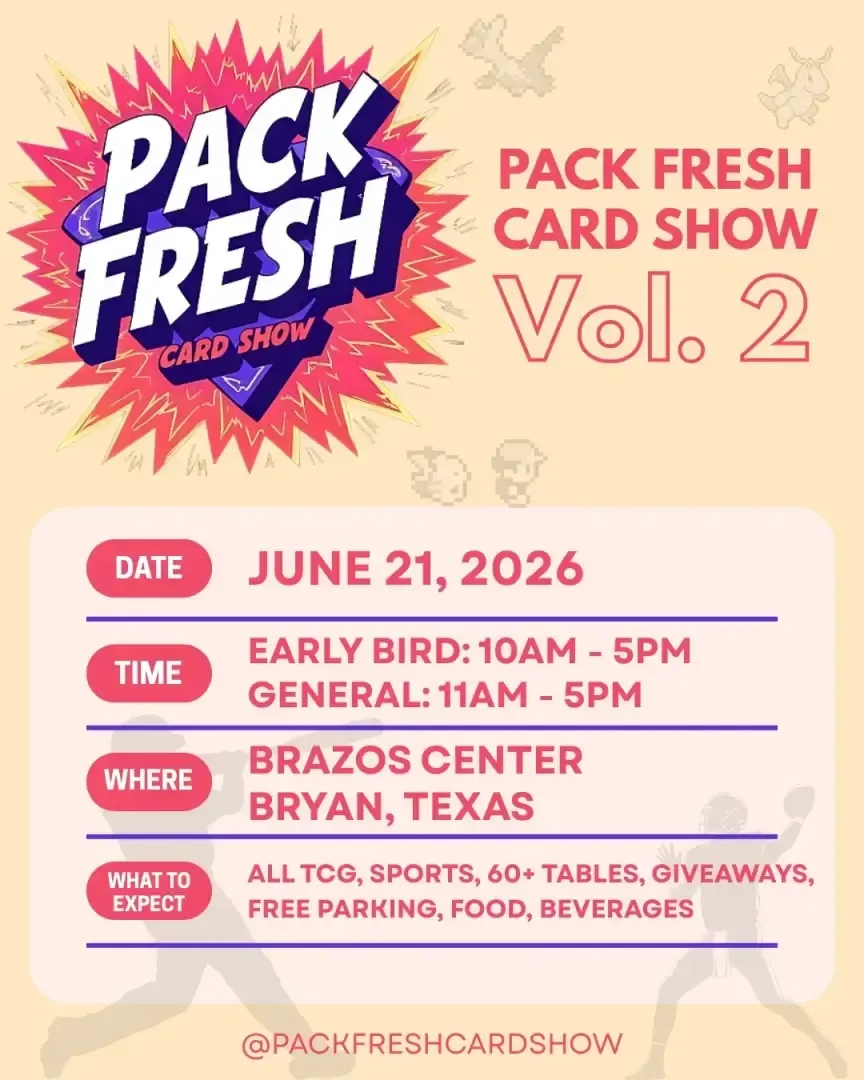 PACK FRESH
CARD SHOW

PACK FRESH CARD SHOW
Vol. 2

DATE
JUNE 21, 2026

TIME
EARLY BIRD: 10AM - 5PM
GENERAL: 11AM - 5PM

WHERE
BRAZOS CENTER
BRYAN, TEXAS

WHAT TO EXPECT
ALL TCG, SPORTS, 60+ TABLES, GIVEAWAYS, FREE PARKING, FOOD, BEVERAGES

@PACKFRESHCARDSHOW